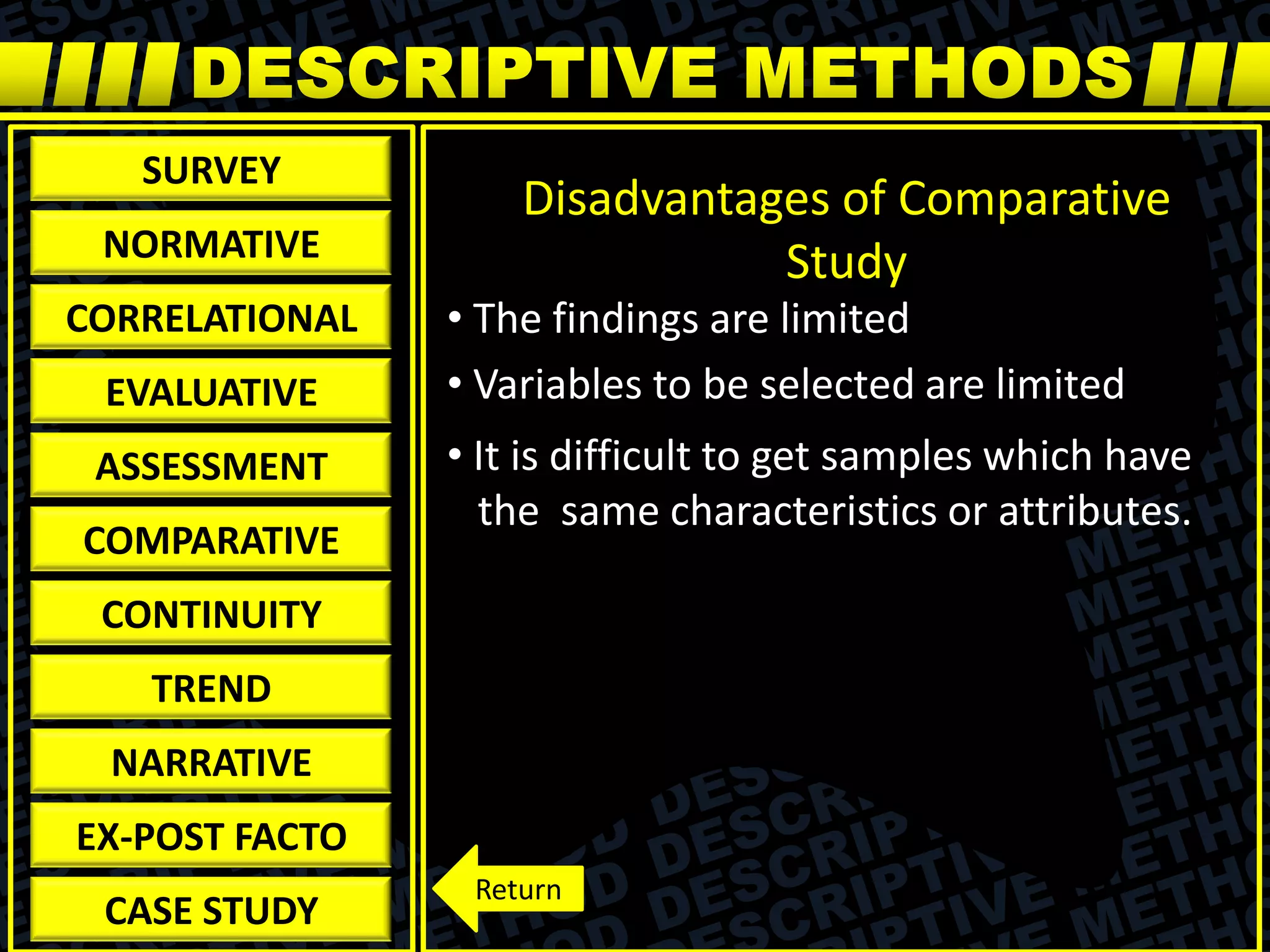 DESCRIPTIVE METHODS

SURVEY
NORMATIVE
CORRELATIONAL
EVALUATIVE
ASSESSMENT
COMPARATIVE
CONTINUITY
TREND
NARRATIVE
EX-POST FACTO
CASE STUDY

Disadvantages of Comparative Study

• The findings are limited
• Variables to be selected are limited
• It is difficult to get samples which have the same characteristics or attributes.

Return